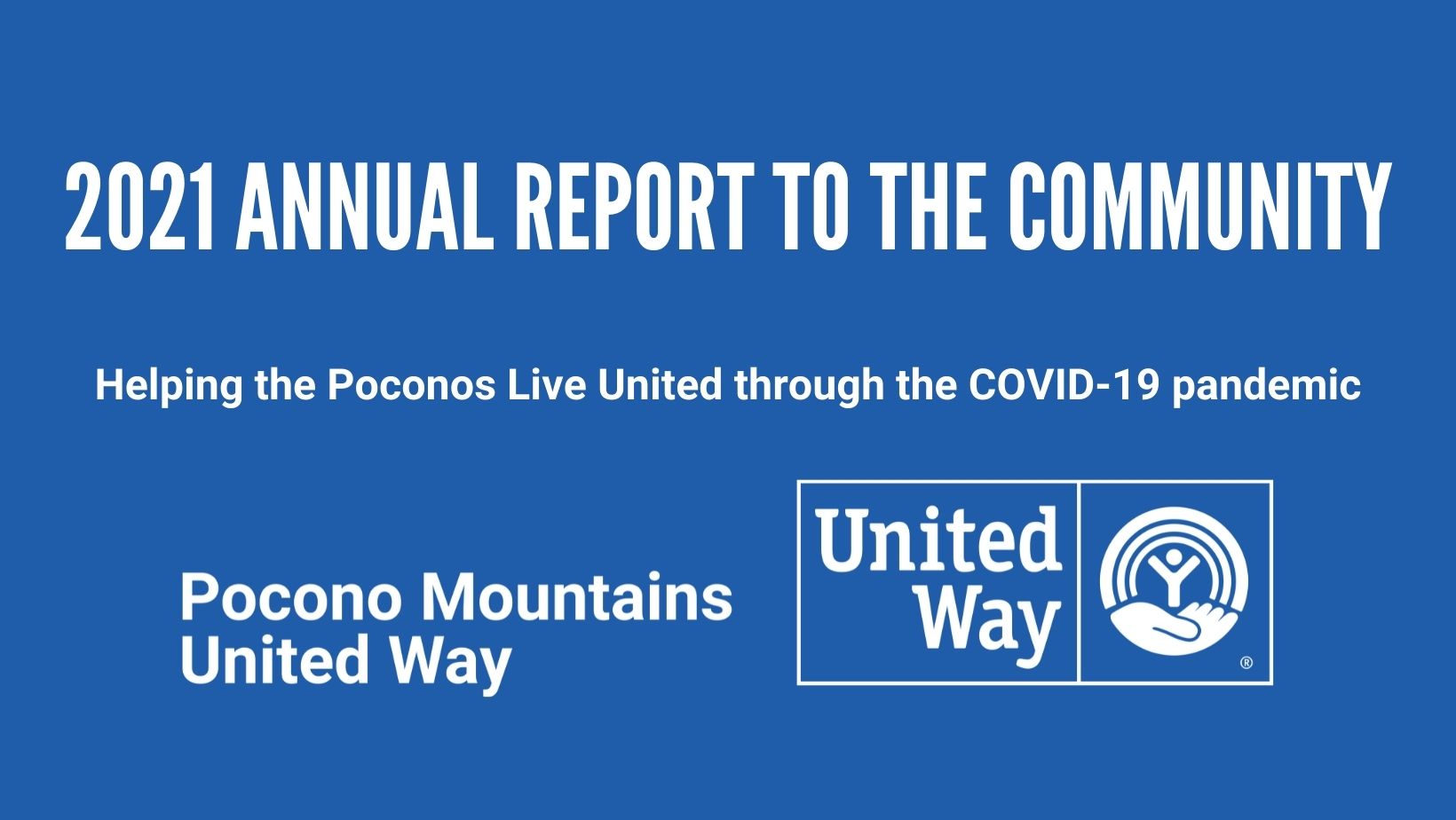 2021 ANNUAL REPORT TO THE COMMUNITY

Helping the Poconos Live United through the COVID-19 pandemic

Pocono Mountains
United Way

United
Way
®